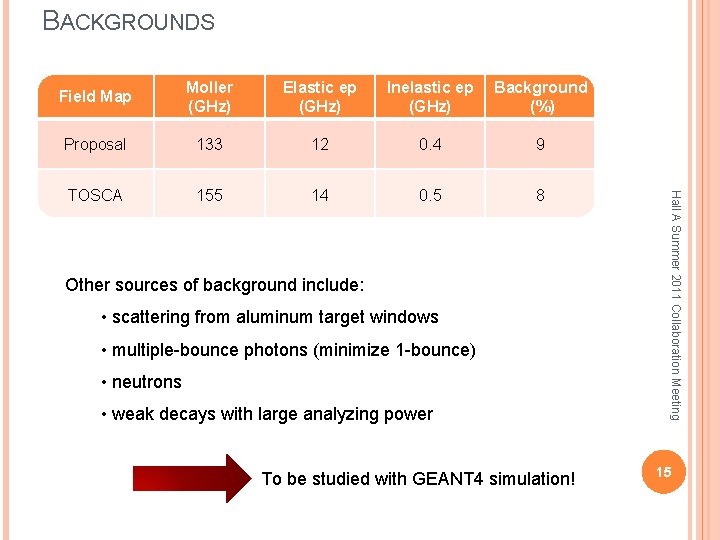 BACKGROUNDS

| Field Map | Moller (GHz) | Elastic ep (GHz) | Inelastic ep (GHz) | Background (%) |
|---|---|---|---|---|
| Proposal | 133 | 12 | 0.4 | 9 |
| TOSCA | 155 | 14 | 0.5 | 8 |

Other sources of background include:

• scattering from aluminum target windows

• multiple-bounce photons (minimize 1-bounce)

• neutrons

• weak decays with large analyzing power

To be studied with GEANT4 simulation!

Hall A Summer 2011 Collaboration Meeting

15